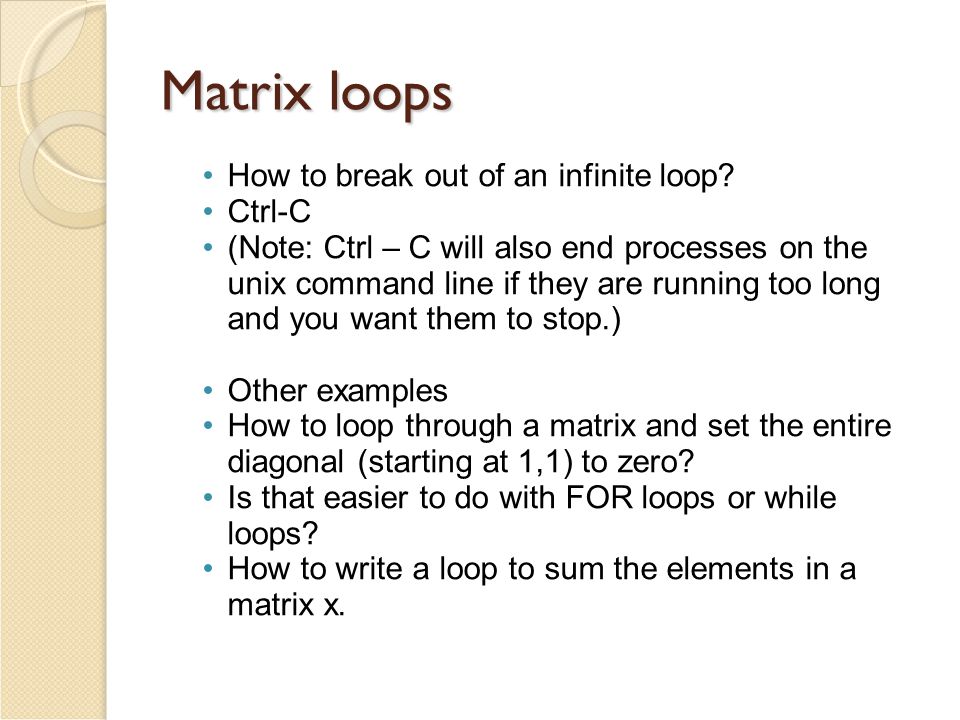 Matrix loops

• How to break out of an infinite loop?
• Ctrl-C
• (Note: Ctrl – C will also end processes on the unix command line if they are running too long and you want them to stop.)

• Other examples
• How to loop through a matrix and set the entire diagonal (starting at 1,1) to zero?
• Is that easier to do with FOR loops or while loops?
• How to write a loop to sum the elements in a matrix x.